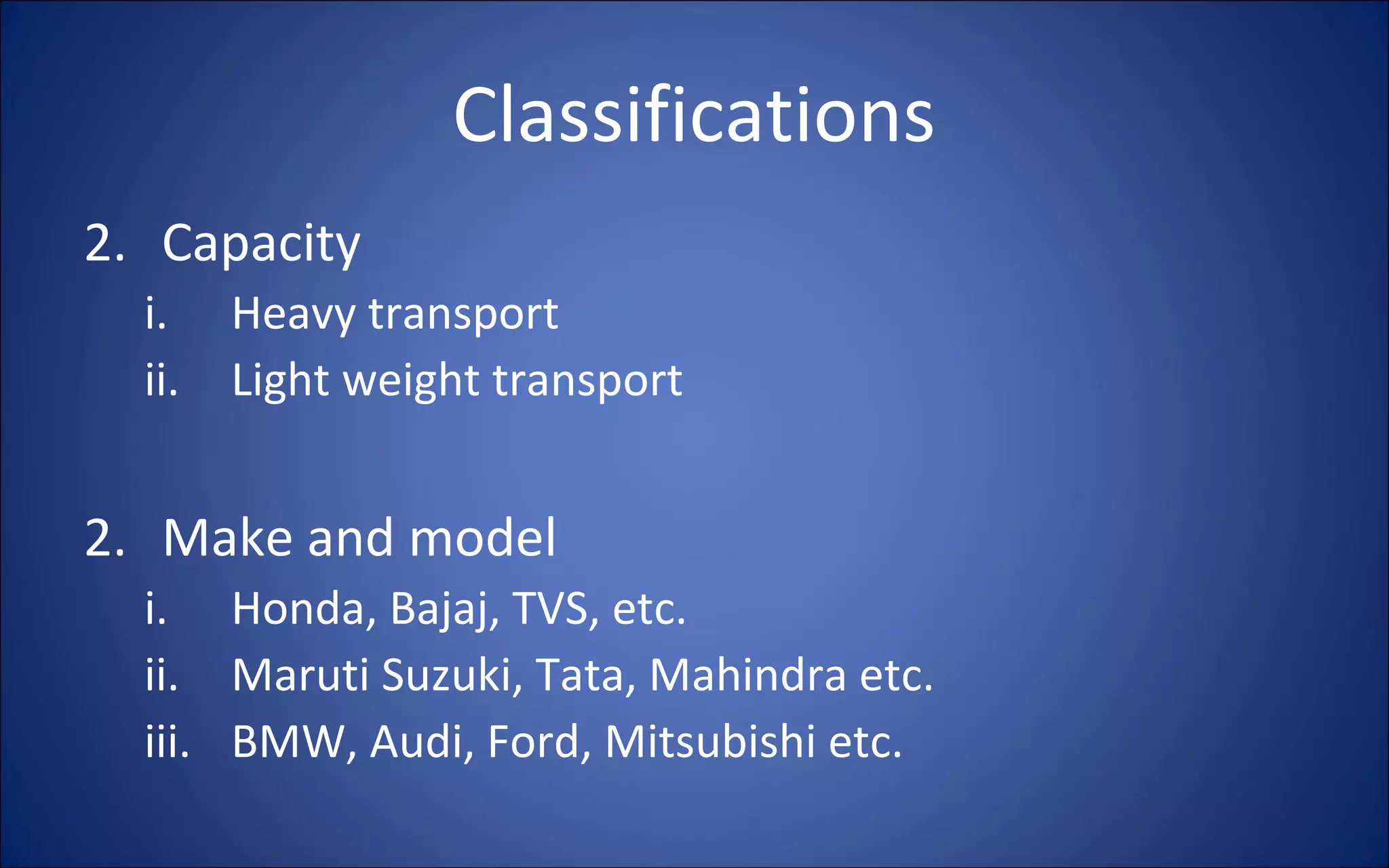 Classifications

2. Capacity
i. Heavy transport
ii. Light weight transport

2. Make and model
i. Honda, Bajaj, TVS, etc.
ii. Maruti Suzuki, Tata, Mahindra etc.
iii. BMW, Audi, Ford, Mitsubishi etc.